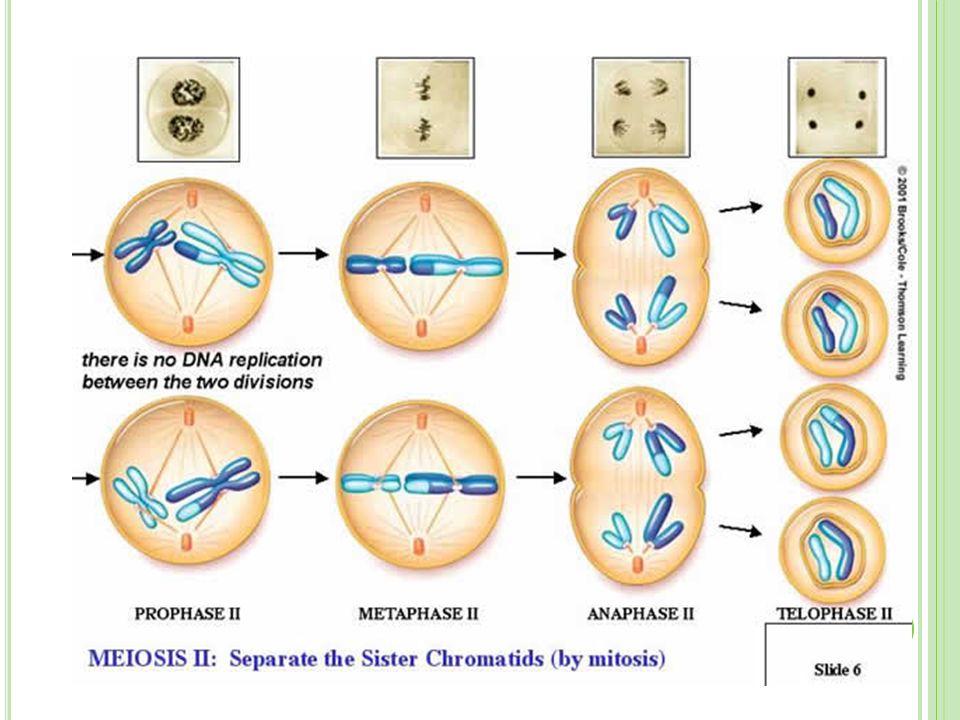 © 2001 Brooks/Cole - Thomson Learning

there is no DNA replication between the two divisions

PROPHASE II

METAPHASE II

ANAPHASE II

TELOPHASE II

MEIOSIS II: Separate the Sister Chromatids (by mitosis)

Slide 6